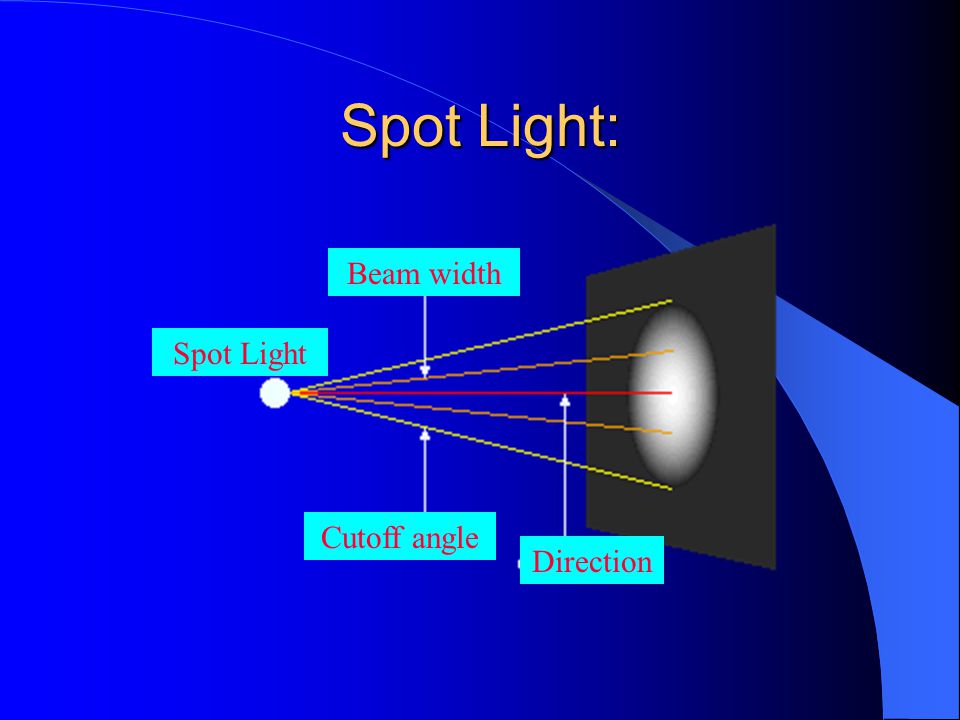 Spot Light:

Beam width

Spot Light

Cutoff angle

Direction